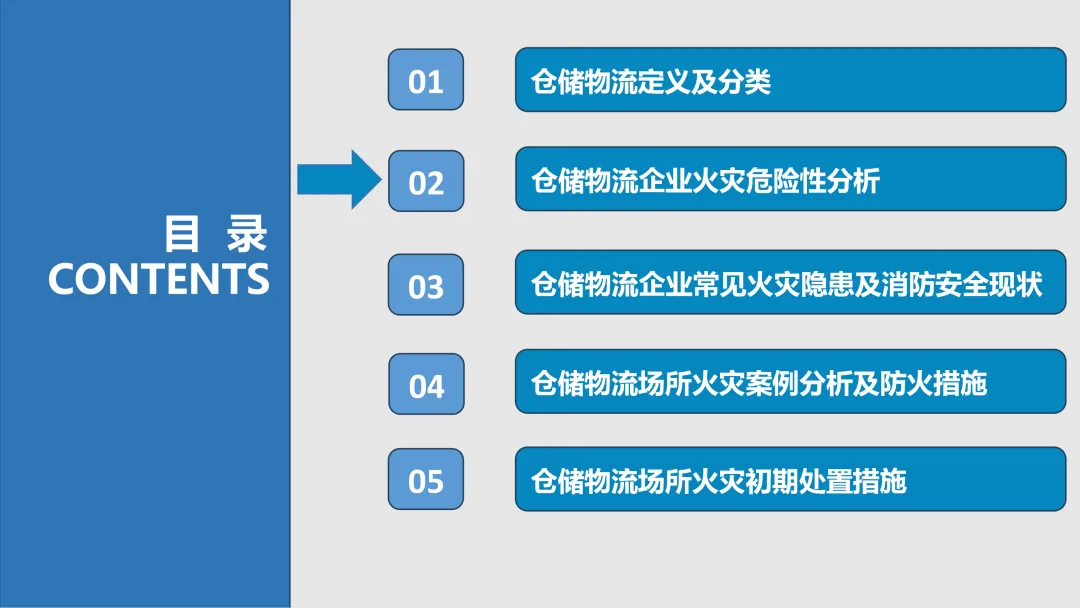 目 录
CONTENTS

01 仓储物流定义及分类

02 仓储物流企业火灾危险性分析

03 仓储物流企业常见火灾隐患及消防安全现状

04 仓储物流场所火灾案例分析及防火措施

05 仓储物流场所火灾初期处置措施